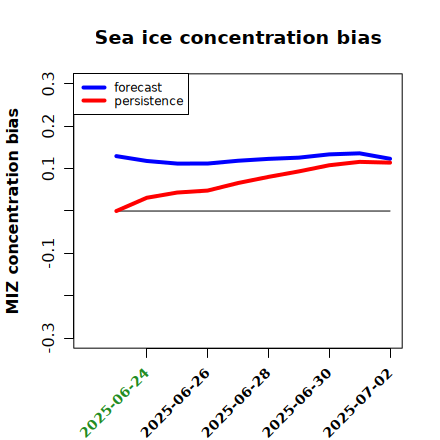 Sea ice concentration bias

forecast
persistence

MIZ concentration bias

0.3
0.2
0.1
-0.1
-0.3

2025-06-24
2025-06-26
2025-06-28
2025-06-30
2025-07-02